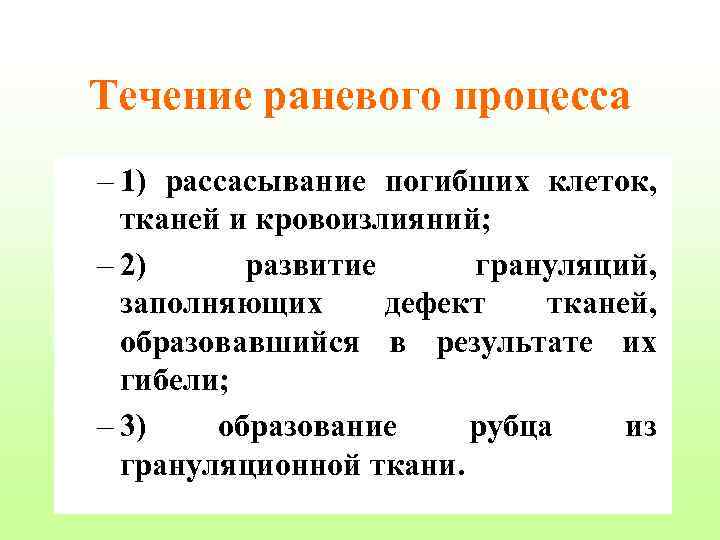 Течение раневого процесса

– 1) рассасывание погибших клеток, тканей и кровоизлияний;

– 2) развитие грануляций, заполняющих дефект тканей, образовавшийся в результате их гибели;

– 3) образование рубца из грануляционной ткани.